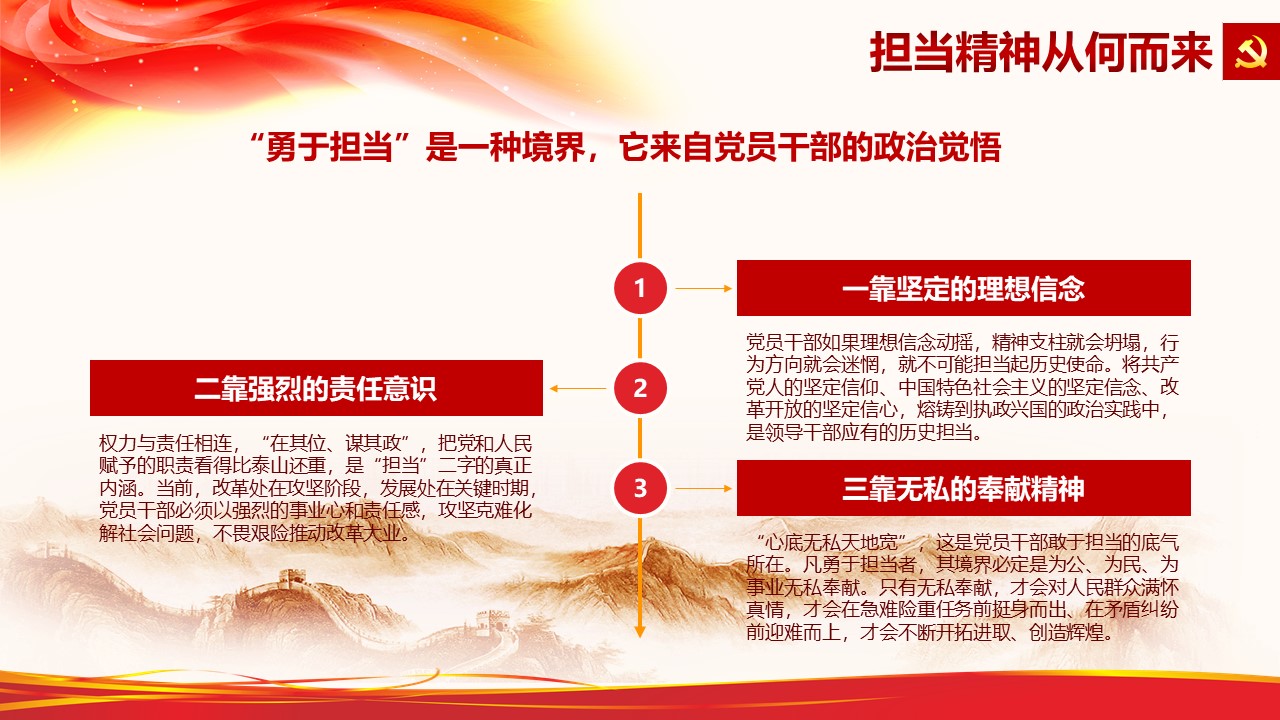 担当精神从何而来

“勇于担当”是一种境界，它来自党员干部的政治觉悟

1

一靠坚定的理想信念

党员干部如果理想信念动摇，精神支柱就会坍塌，行为方向就会迷惘，就不可能担当起历史使命。将共产党人的坚定信仰、中国特色社会主义的坚定信念、改革开放的坚定信心，熔铸到执政兴国的政治实践中，是领导干部应有的历史担当。

2

二靠强烈的责任意识

权力与责任相连，“在其位、谋其政”，把党和人民赋予的职责看得比泰山还重，是“担当”二字的真正内涵。当前，改革处在攻坚阶段，发展处在关键时期，党员干部必须以强烈的事业心和责任感，攻坚克难化解社会问题，不畏艰险推动改革大业。

3

三靠无私的奉献精神

“心底无私天地宽”，这是党员干部敢于担当的底气所在。凡勇于担当者，其境界必定是为公、为民、为事业无私奉献。只有无私奉献，才会对人民群众满怀真情，才会在急难险重任务前挺身而出、在矛盾纠纷前迎难而上，才会不断开拓进取、创造辉煌。